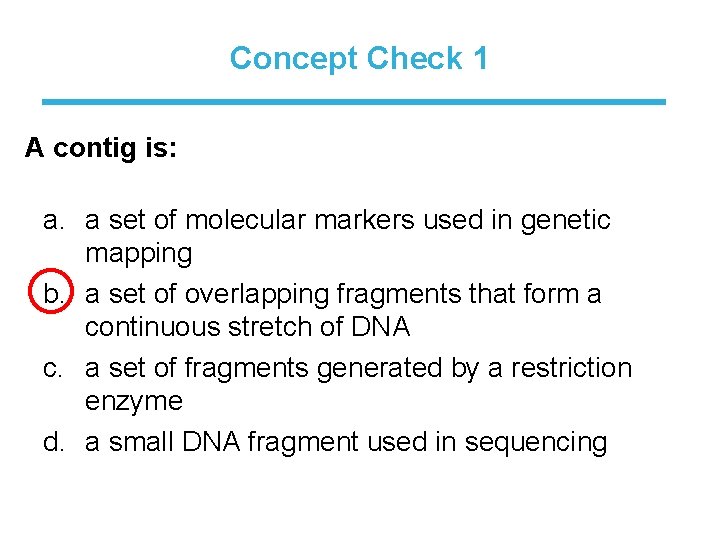 Concept Check 1

A contig is:

a. a set of molecular markers used in genetic mapping
b. a set of overlapping fragments that form a continuous stretch of DNA
c. a set of fragments generated by a restriction enzyme
d. a small DNA fragment used in sequencing